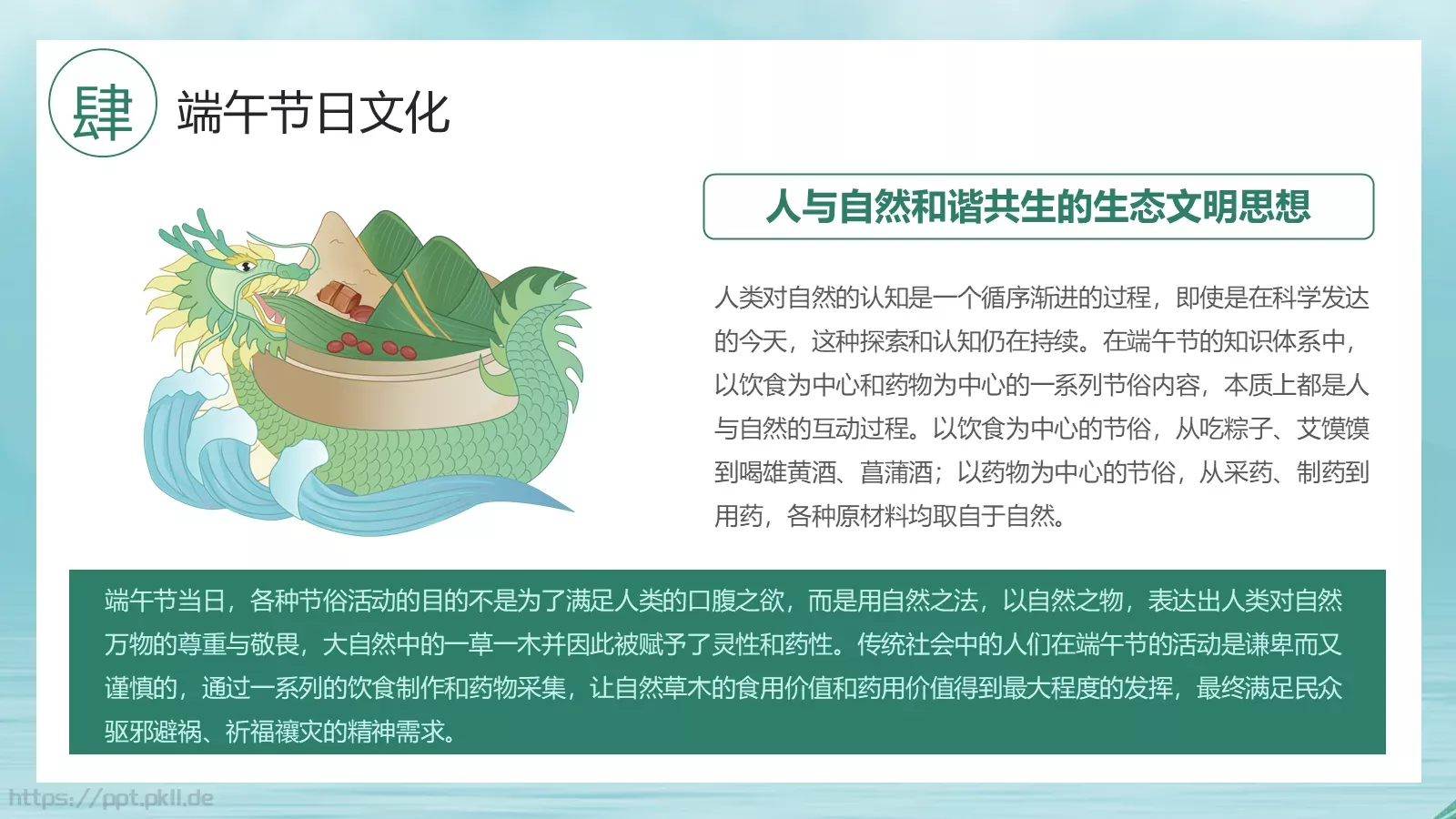 肆 端午节日文化

人与自然和谐共生的生态文明思想

人类对自然的认知是一个循序渐进的过程，即使是在科学发达的今天，这种探索和认知仍在持续。在端午节的知识体系中，以饮食为中心和药物为中心的一系列节俗内容，本质上都是人与自然的互动过程。以饮食为中心的节俗，从吃粽子、艾馍馍到喝雄黄酒、菖蒲酒；以药物为中心的节俗，从采药、制药到用药，各种原材料均取自于自然。

端午节当日，各种节俗活动的目的不是为了满足人类的口腹之欲，而是用自然之法，以自然之物，表达出人类对自然万物的尊重与敬畏，大自然中的一草一木并因此被赋予了灵性和药性。传统社会中的人们在端午节的活动是谦卑而又谨慎的，通过一系列的饮食制作和药物采集，让自然草木的食用价值和药用价值得到最大程度的发挥，最终满足民众驱邪避祸、祈福禳灾的精神需求。

https://ppt.pkll.de